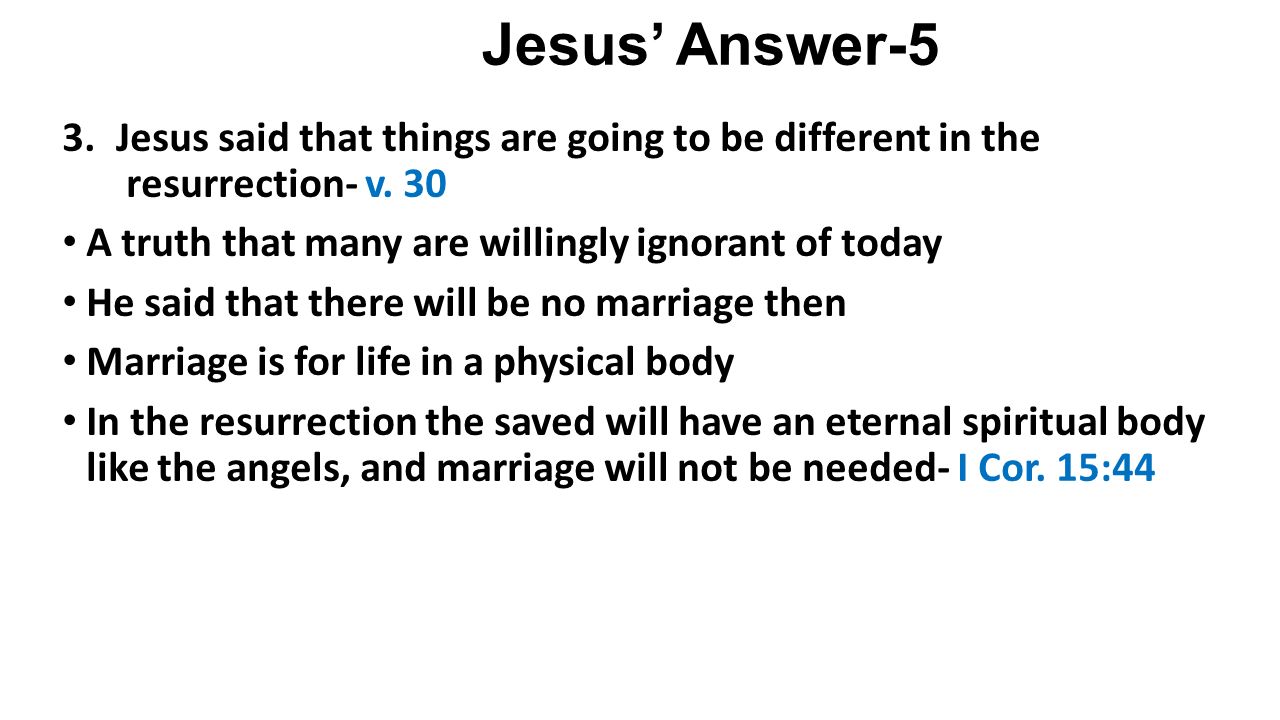 Jesus’ Answer-5

3. Jesus said that things are going to be different in the resurrection- v. 30

• A truth that many are willingly ignorant of today

• He said that there will be no marriage then

• Marriage is for life in a physical body

• In the resurrection the saved will have an eternal spiritual body like the angels, and marriage will not be needed- I Cor. 15:44